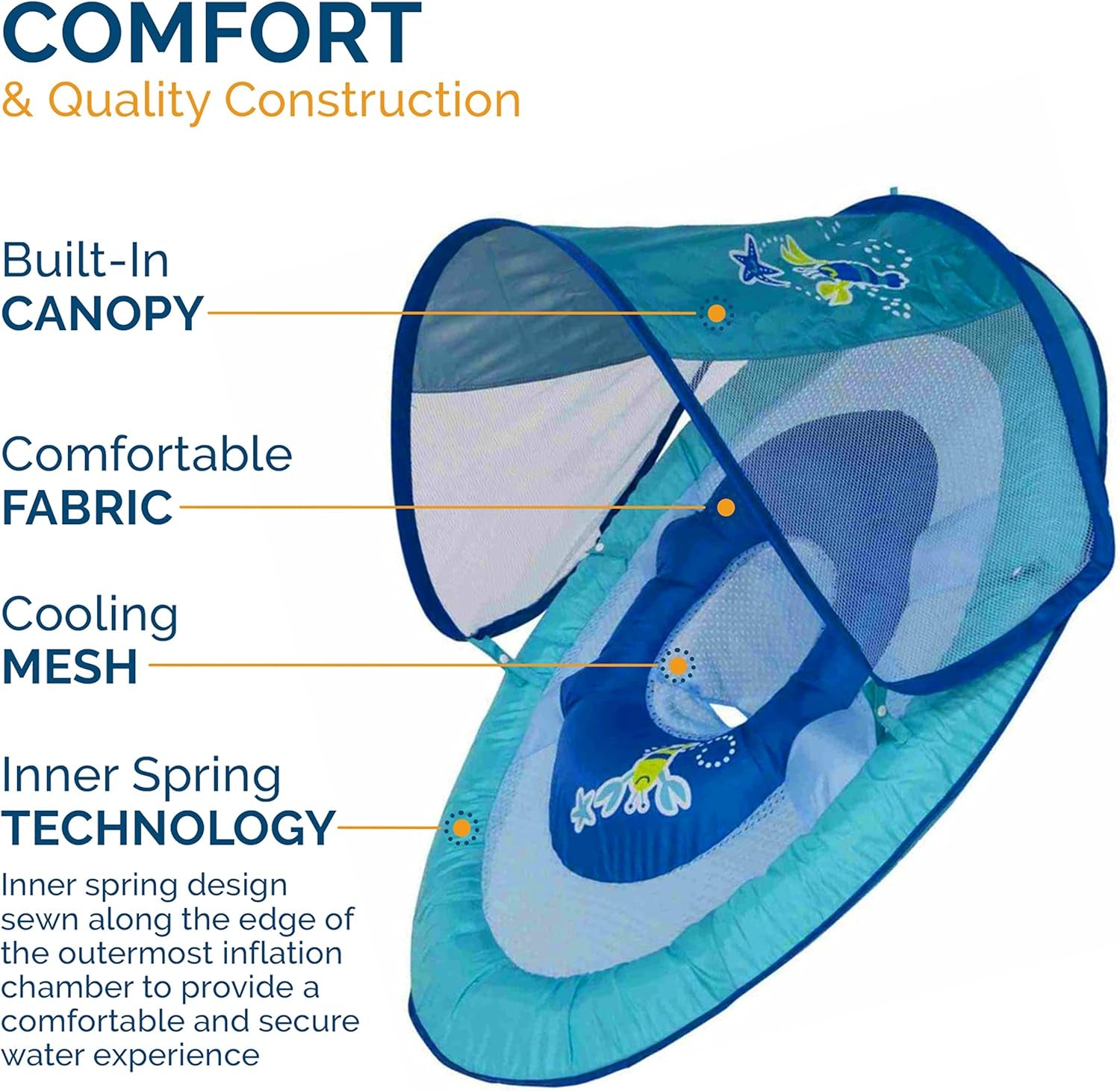 COMFORT
& Quality Construction

Built-In
CANOPY

Comfortable
FABRIC

Cooling
MESH

Inner Spring
TECHNOLOGY

Inner spring design sewn along the edge of the outermost inflation chamber to provide a comfortable and secure water experience